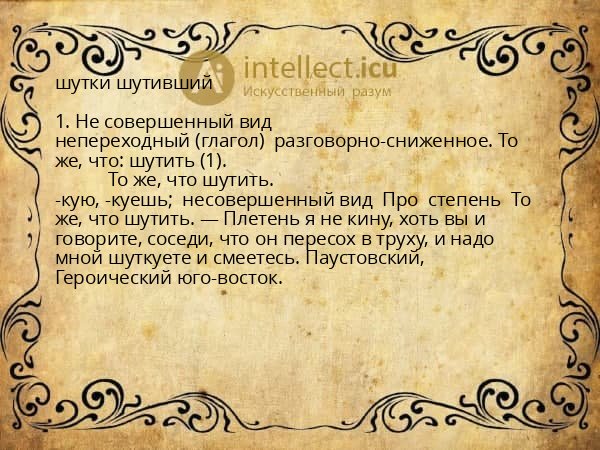 intellect.icu
Искусственный разум

шутки шутивший

1. Не совершенный вид непереходный (глагол) разговорно-сниженное. То же, что: шутить (1).

То же, что шутить.

-кую, -куешь; несовершенный вид Про степень То же, что шутить. — Плетень я не кину, хоть вы и говорите, соседи, что он пересох в труху, и надо мной шуткуете и смеетесь. Паустовский, Героический юго-восток.